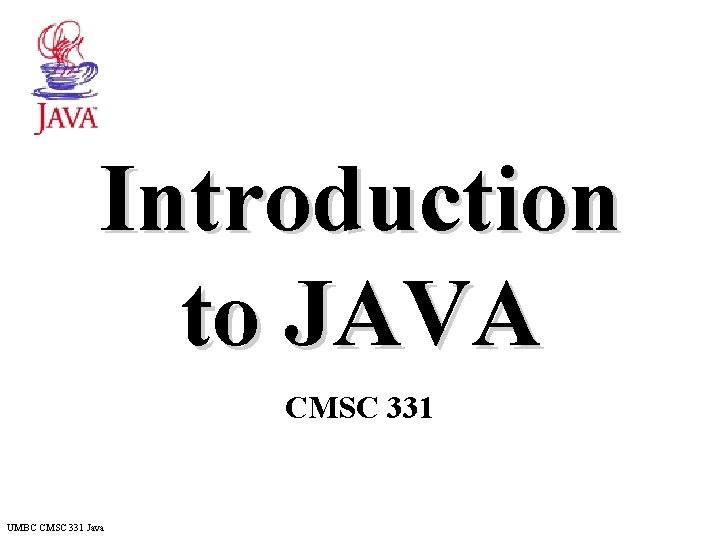 JAVA

Introduction to JAVA

CMSC 331

UMBC CMSC 331 Java